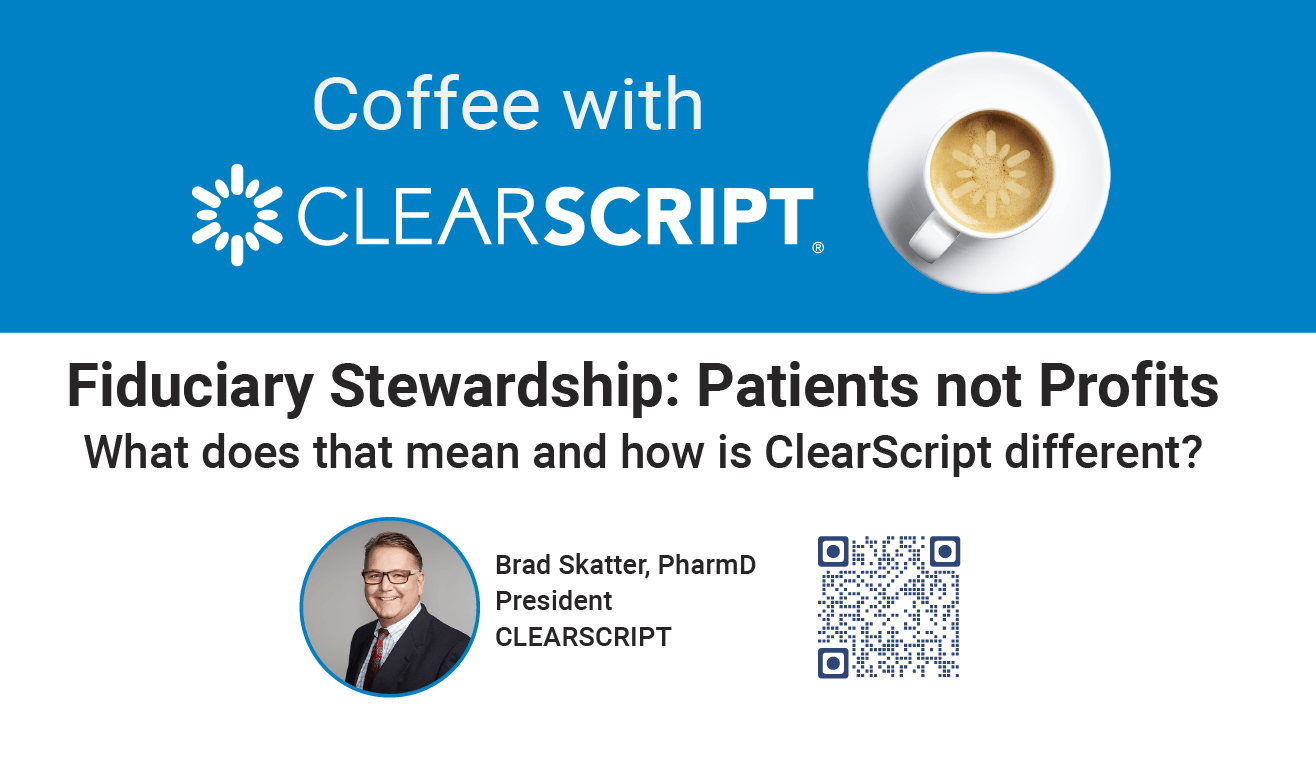 Coffee with

CLEARSCRIPT®

Fiduciary Stewardship: Patients not Profits

What does that mean and how is ClearScript different?

Brad Skatter, PharmD
President
CLEARSCRIPT